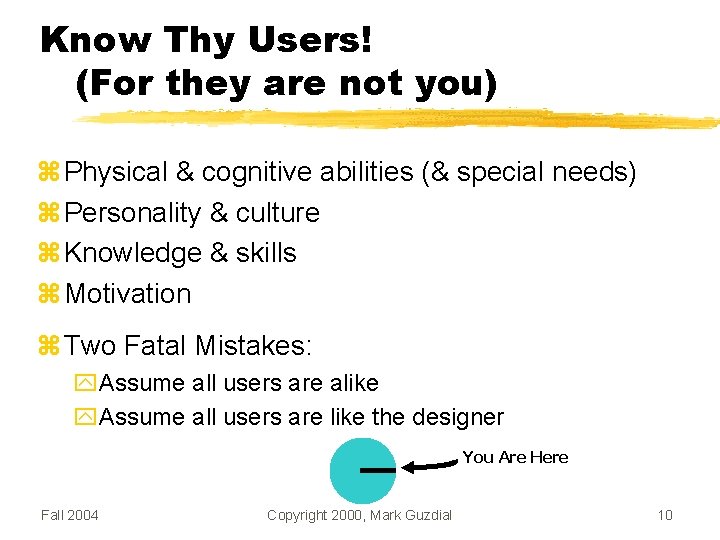 Know Thy Users!
(For they are not you)

Physical & cognitive abilities (& special needs)
Personality & culture
Knowledge & skills
Motivation

Two Fatal Mistakes:
Assume all users are alike
Assume all users are like the designer

You Are Here

Fall 2004 Copyright 2000, Mark Guzdial 10